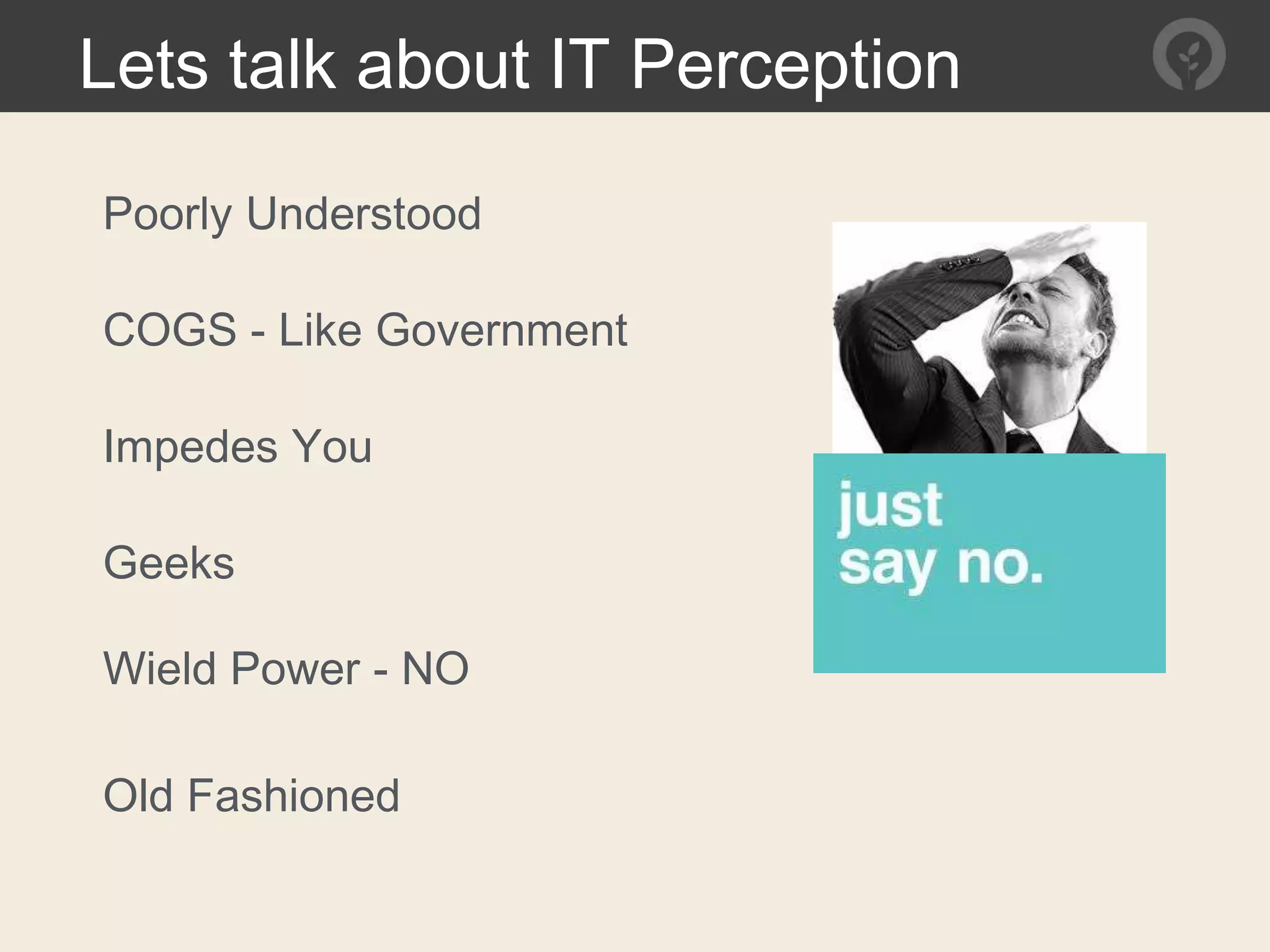 Lets talk about IT Perception

Poorly Understood

COGS - Like Government

Impedes You

Geeks

Wield Power - NO

Old Fashioned

just say no.